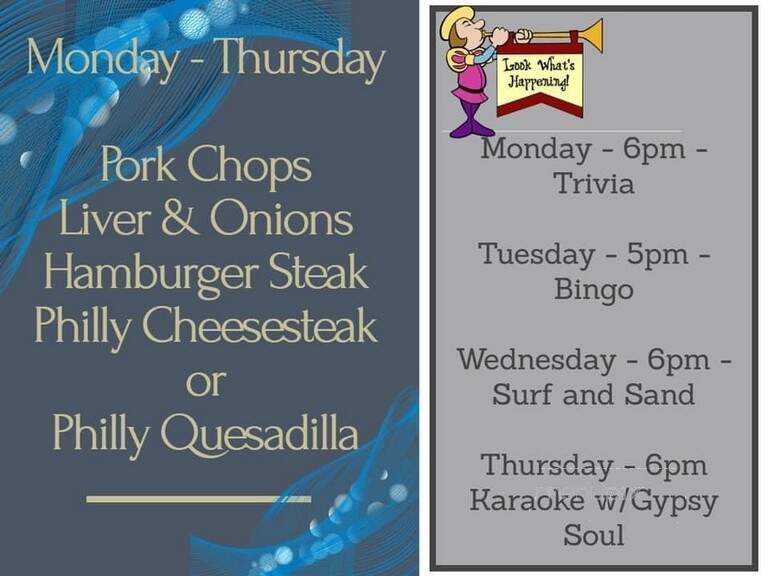 Monday - Thursday

Pork Chops
Liver & Onions
Hamburger Steak
Philly Cheesesteak
or
Philly Quesadilla

Look What's Happening!

Monday - 6pm - Trivia

Tuesday - 5pm - Bingo

Wednesday - 6pm - Surf and Sand

Thursday - 6pm Karaoke w/Gypsy Soul